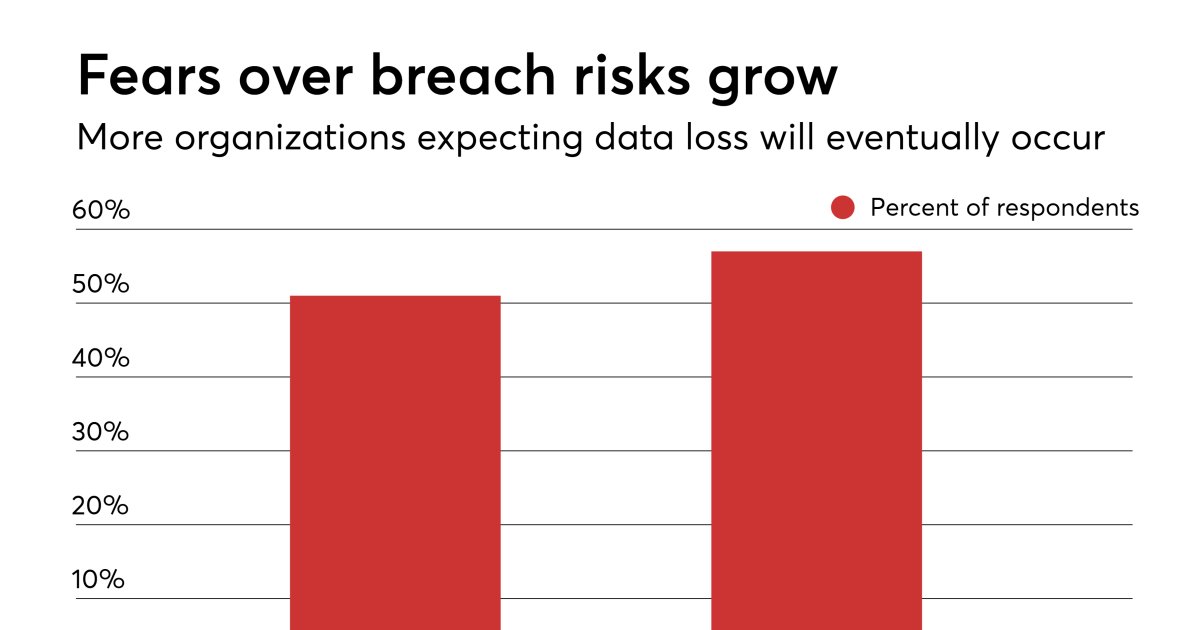 Fears over breach risks grow

More organizations expecting data loss will eventually occur

Percent of respondents

60%

50%

40%

30%

20%

10%